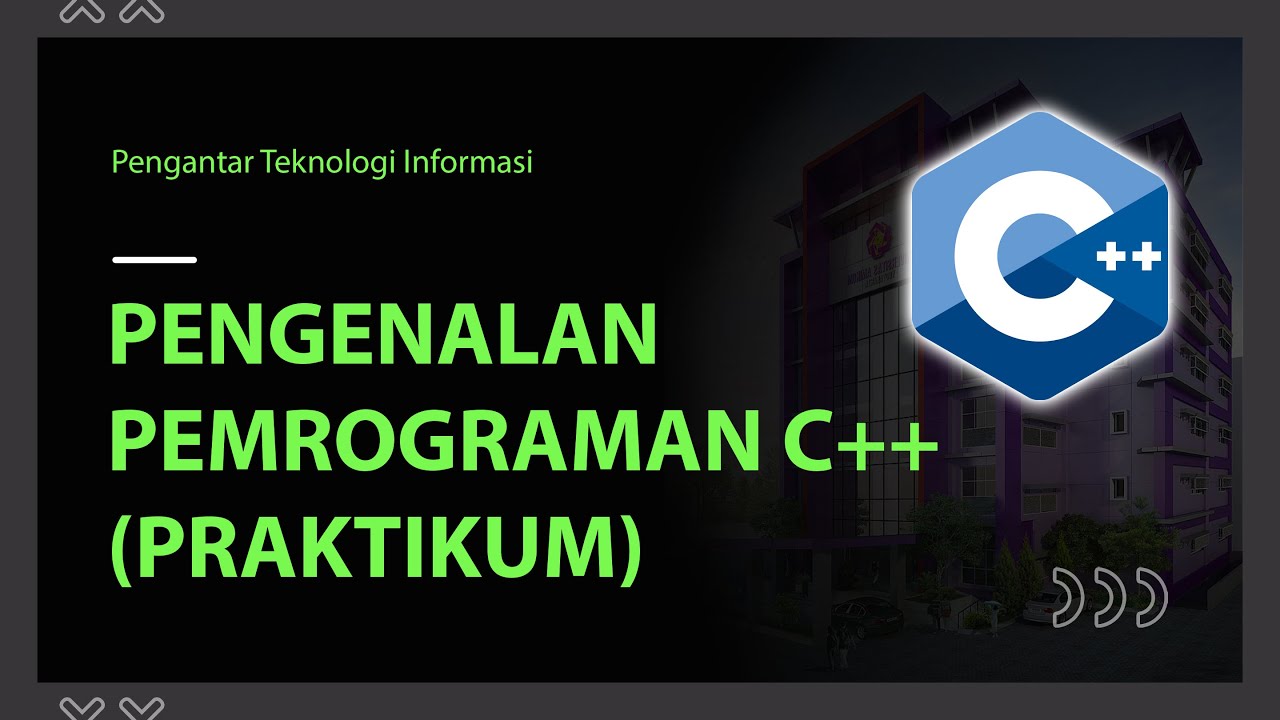 Pengantar Teknologi Informasi

PENGENALAN PEMROGRAMAN C++ (PRAKTIKUM)

C++